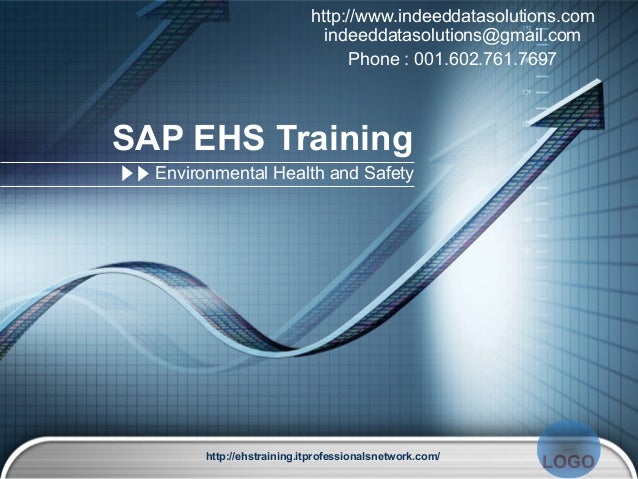 http://www.indeeddatasolutions.com
indeeddatasolutions@gmail.com
Phone : 001.602.761.7697

SAP EHS Training

Environmental Health and Safety

http://ehstraining.itprofessionalsnetwork.com/

LOGO